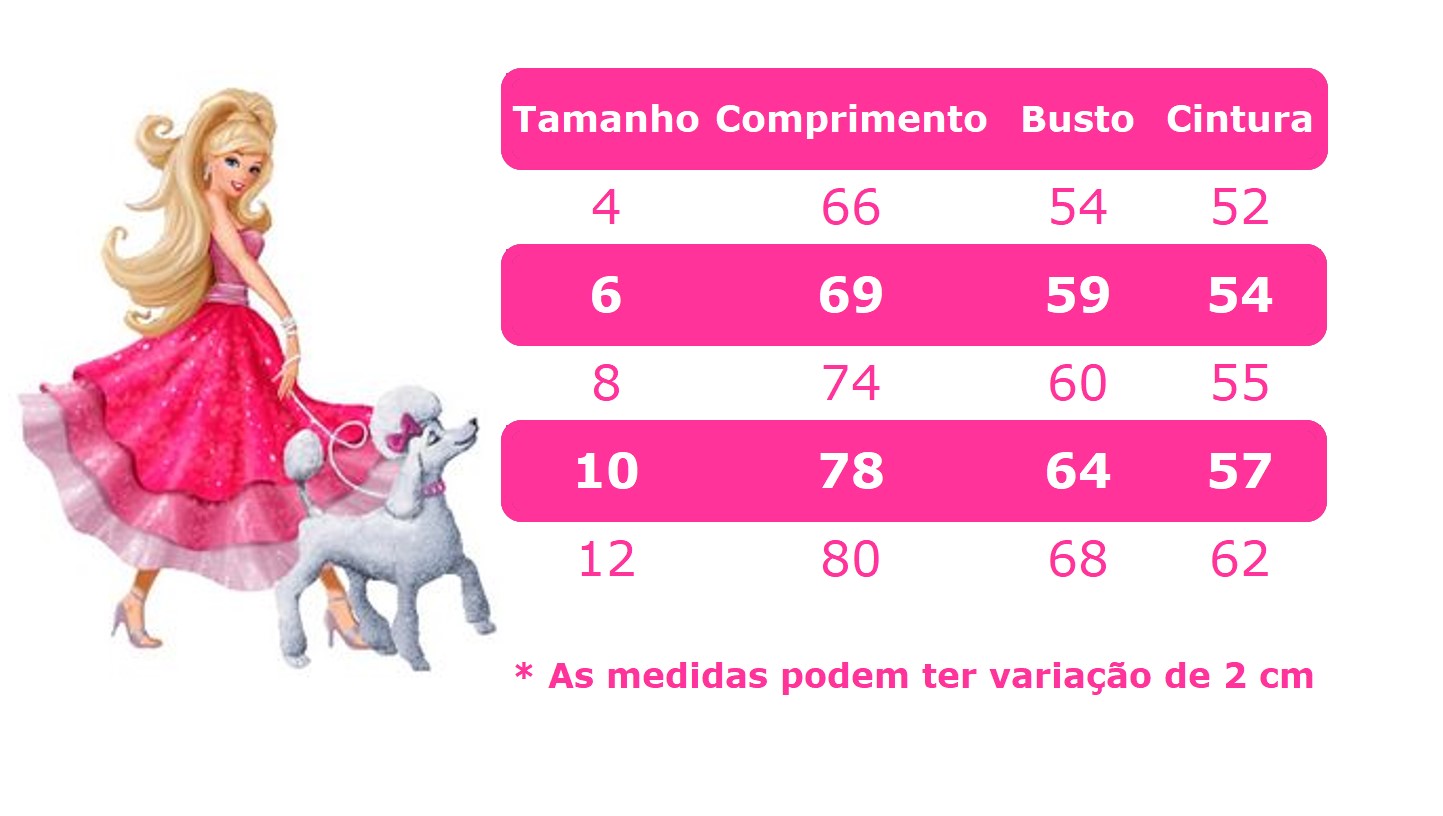 | Tamanho | Comprimento | Busto | Cintura |
|---|---|---|---|
| 4 | 66 | 54 | 52 |
| 6 | 69 | 59 | 54 |
| 8 | 74 | 60 | 55 |
| 10 | 78 | 64 | 57 |
| 12 | 80 | 68 | 62 |

* As medidas podem ter variação de 2 cm